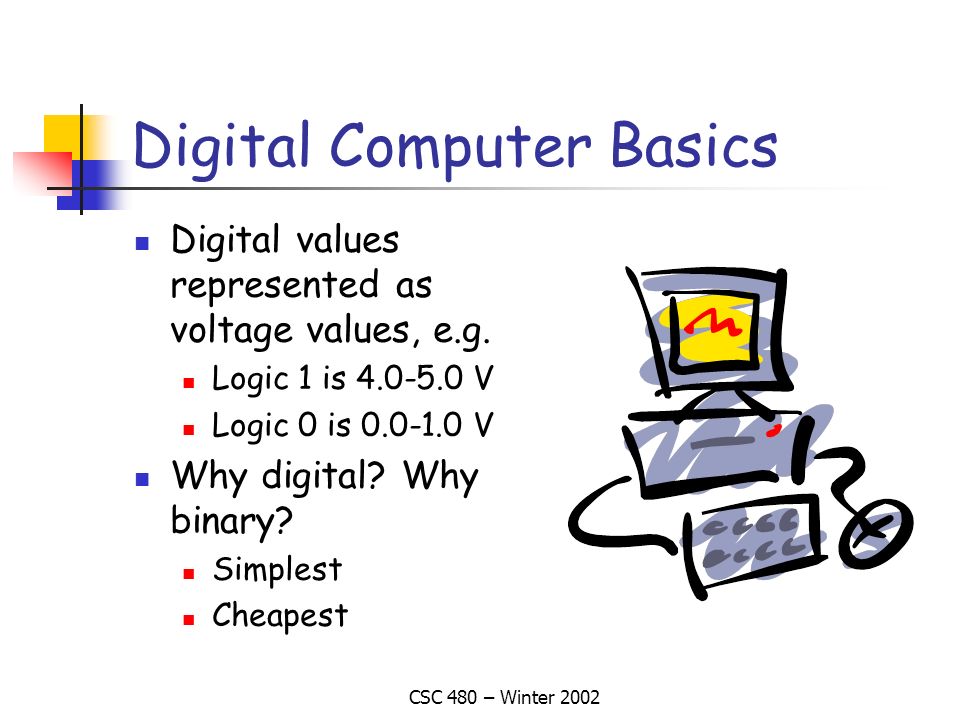 Digital Computer Basics

- Digital values represented as voltage values, e.g.
  - Logic 1 is 4.0-5.0 V
  - Logic 0 is 0.0-1.0 V
- Why digital? Why binary?
  - Simplest
  - Cheapest

CSC 480 – Winter 2002